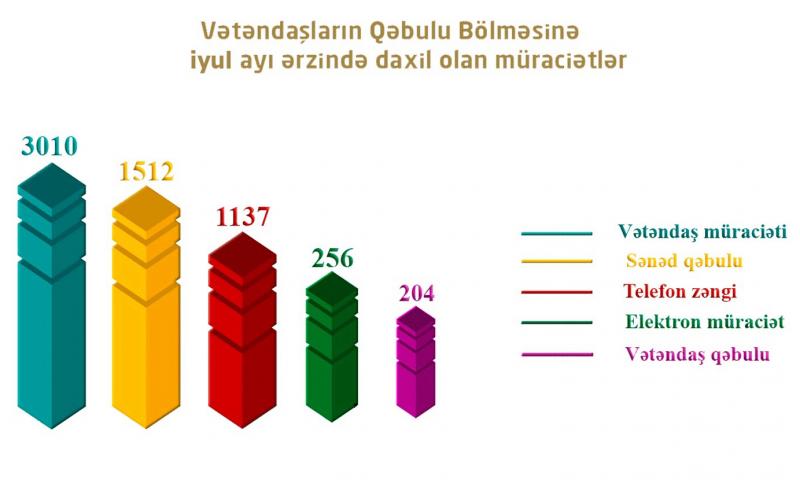 Vətəndaşların Qəbulu Bölməsinə
iyul ayı ərzində daxil olan müraciətlər

3010
1512
1137
256
204

Vətəndaş müraciəti
Sənəd qəbulu
Telefon zəngi
Elektron müraciət
Vətəndaş qəbulu